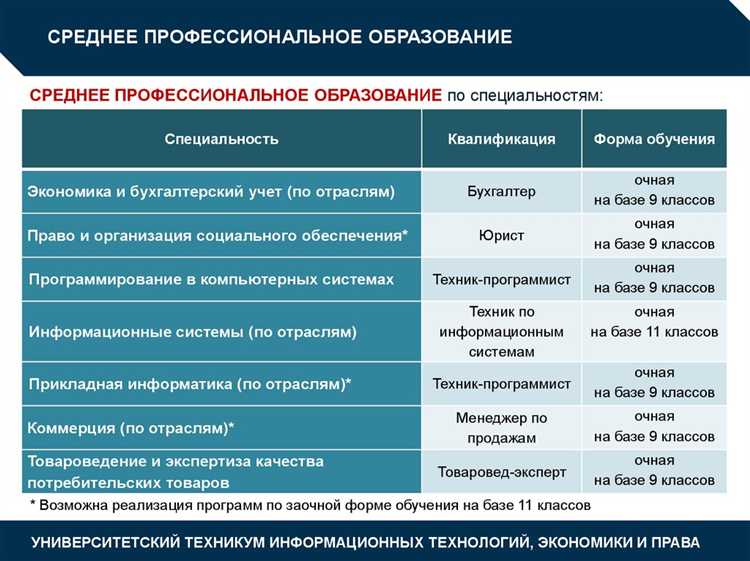 СРЕДНЕЕ ПРОФЕССИОНАЛЬНОЕ ОБРАЗОВАНИЕ

СРЕДНЕЕ ПРОФЕССИОНАЛЬНОЕ ОБРАЗОВАНИЕ по специальностям:

| Специальность | Квалификация | Форма обучения |
|---|---|---|
| Экономика и бухгалтерский учет (по отраслям) | Бухгалтер | очная на базе 9 классов |
| Право и организация социального обеспечения* | Юрист | очная на базе 9 классов |
| Программирование в компьютерных системах | Техник-программист | очная на базе 9 классов |
| Информационные системы (по отраслям) | Техник по информационным системам | очная на базе 11 классов |
| Прикладная информатика (по отраслям)* | Техник-программист | очная на базе 9 классов |
| Коммерция (по отраслям)* | Менеджер по продажам | очная на базе 9 классов |
| Товароведение и экспертиза качества потребительских товаров | Товаровед-эксперт | очная на базе 9 классов |

* Возможна реализация программ по заочной форме обучения на базе 11 классов

УНИВЕРСИТЕТСКИЙ ТЕХНИКУМ ИНФОРМАЦИОННЫХ ТЕХНОЛОГИЙ, ЭКОНОМИКИ И ПРАВА